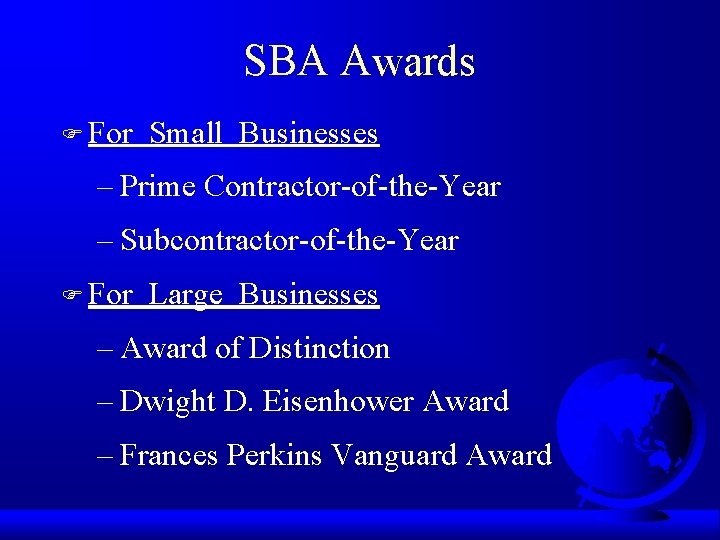 SBA Awards

For Small Businesses

– Prime Contractor-of-the-Year

– Subcontractor-of-the-Year

For Large Businesses

– Award of Distinction

– Dwight D. Eisenhower Award

– Frances Perkins Vanguard Award